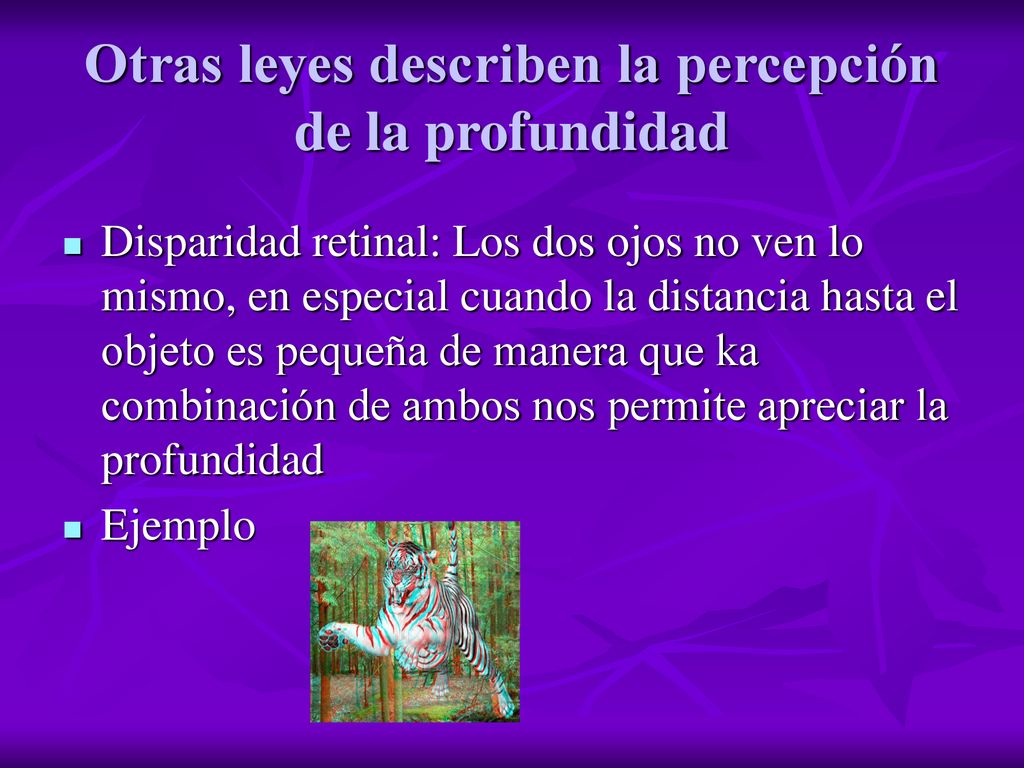 Otras leyes describen la percepción de la profundidad

Disparidad retinal: Los dos ojos no ven lo mismo, en especial cuando la distancia hasta el objeto es pequeña de manera que ka combinación de ambos nos permite apreciar la profundidad

Ejemplo